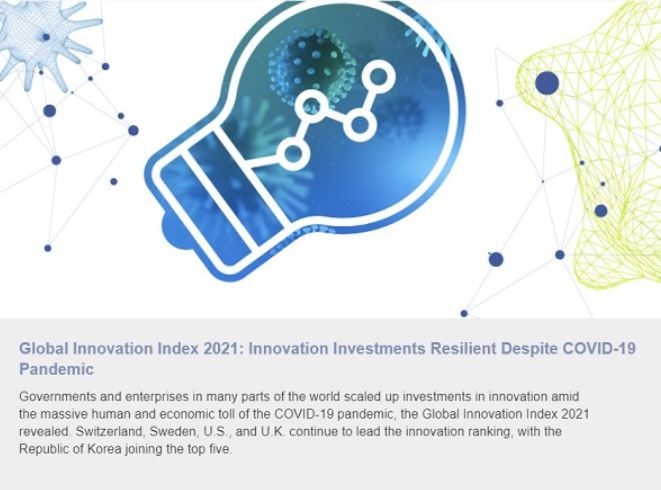 Global Innovation Index 2021: Innovation Investments Resilient Despite COVID-19 Pandemic

Governments and enterprises in many parts of the world scaled up investments in innovation amid the massive human and economic toll of the COVID-19 pandemic, the Global Innovation Index 2021 revealed. Switzerland, Sweden, U.S., and U.K. continue to lead the innovation ranking, with the Republic of Korea joining the top five.